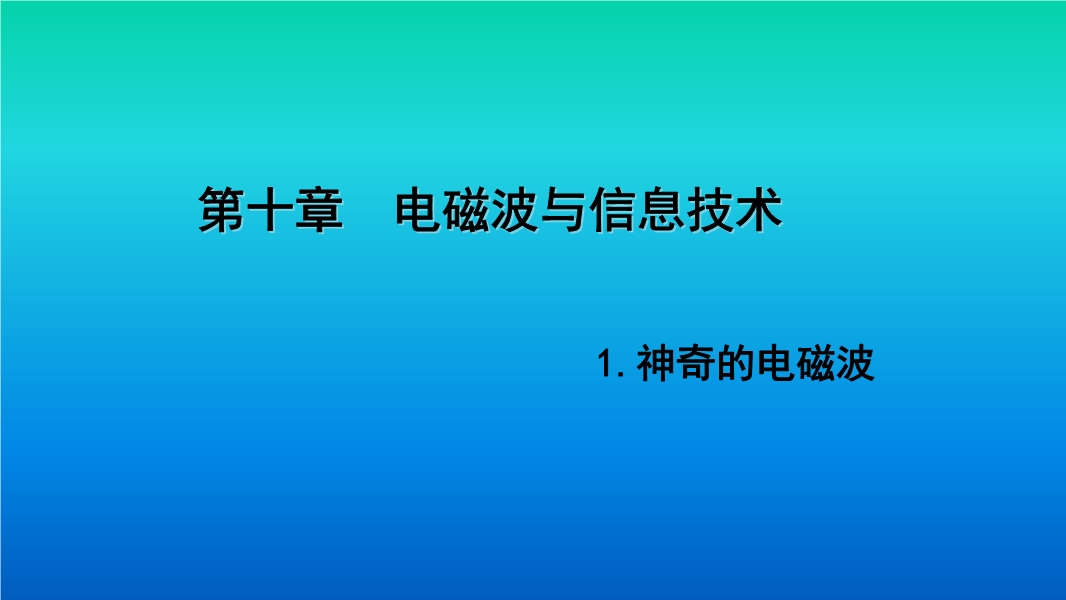 第十章　电磁波与信息技术

1. 神奇的电磁波